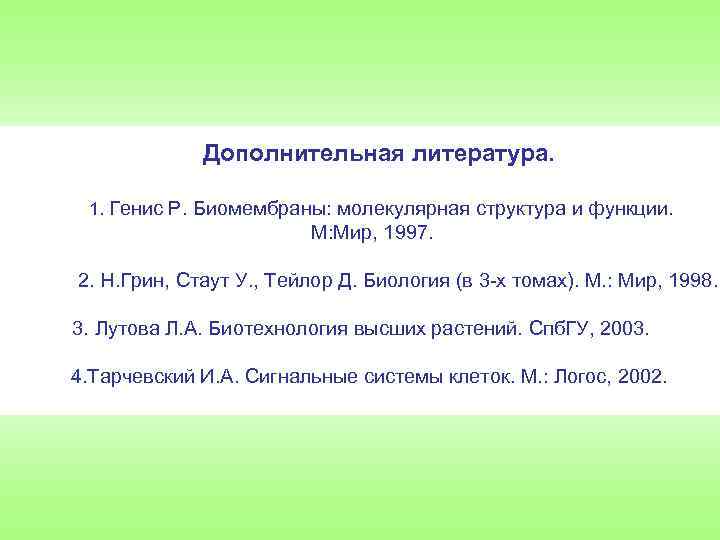 Дополнительная литература.

1. Генис Р. Биомембраны: молекулярная структура и функции. М:Мир, 1997.

2. Н.Грин, Стаут У., Тейлор Д. Биология (в 3-х томах). М.: Мир, 1998.

3. Лутова Л.А. Биотехнология высших растений. СпбГУ, 2003.

4.Тарчевский И.А. Сигнальные системы клеток. М.: Логос, 2002.